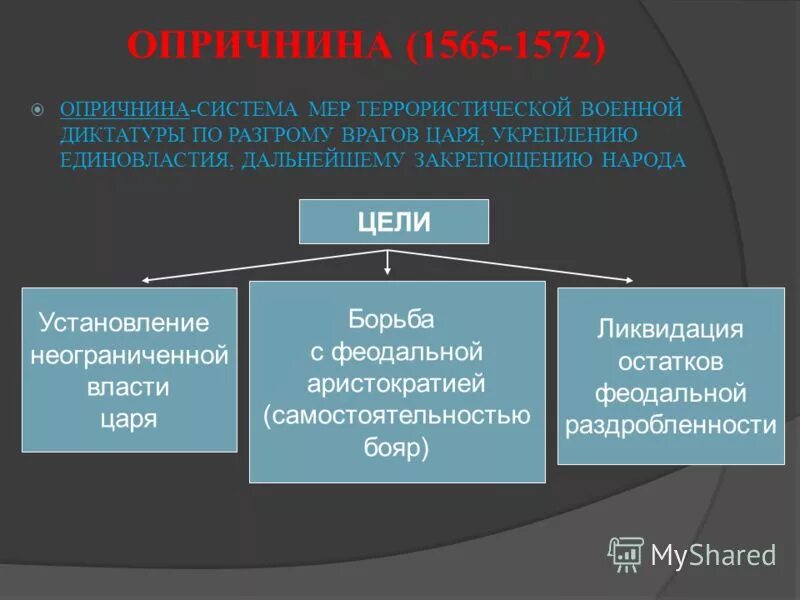 ОПРИЧНИНА (1565-1572)

ОПРИЧНИНА-СИСТЕМА МЕР ТЕРРОРИСТИЧЕСКОЙ ВОЕННОЙ ДИКТАТУРЫ ПО РАЗГРОМУ ВРАГОВ ЦАРЯ, УКРЕПЛЕНИЮ ЕДИНОВЛАСТИЯ, ДАЛЬНЕЙШЕМУ ЗАКРЕПОЩЕНИЮ НАРОДА

ЦЕЛИ

Установление неограниченной власти царя

Борьба с феодальной аристократией (самостоятельностью бояр)

Ликвидация остатков феодальной раздробленности

MyShared